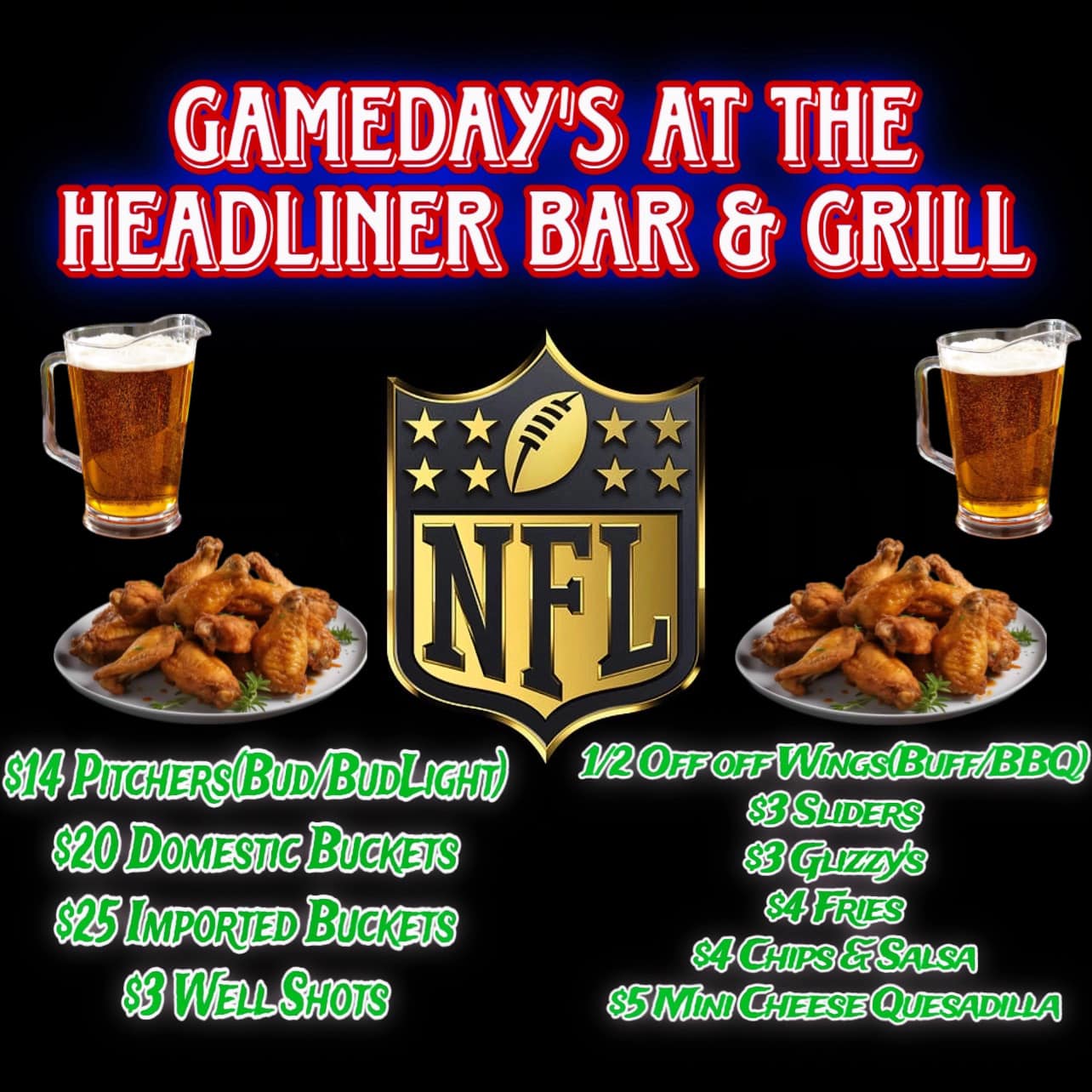 GAMEDAY'S AT THE HEADLINER BAR & GRILL

NFL

$14 Pitchers(Bud/BudLight)
$20 Domestic Buckets
$25 Imported Buckets
$3 Well Shots

1/2 Off off Wings(Buff/BBQ)
$3 Sliders
$3 Glizzy's
$4 Fries
$4 Chips & Salsa
$5 Mini Cheese Quesadilla